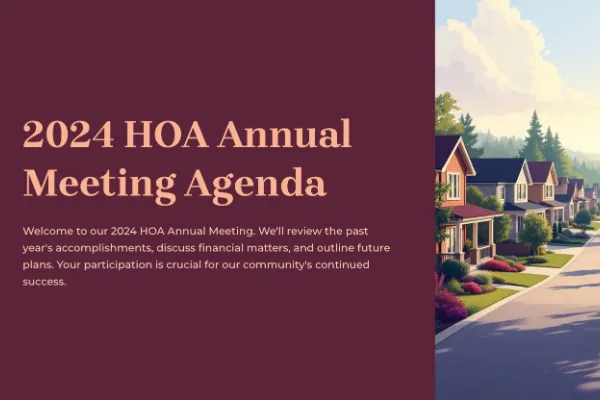 2024 HOA Annual Meeting Agenda

Welcome to our 2024 HOA Annual Meeting. We'll review the past year's accomplishments, discuss financial matters, and outline future plans. Your participation is crucial for our community's continued success.